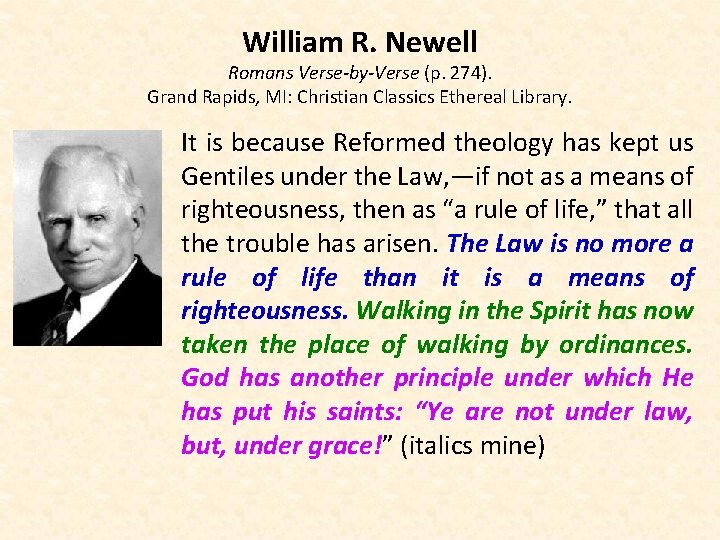 William R. Newell
Romans Verse-by-Verse (p. 274).
Grand Rapids, MI: Christian Classics Ethereal Library.

It is because Reformed theology has kept us Gentiles under the Law,—if not as a means of righteousness, then as “a rule of life,” that all the trouble has arisen. The Law is no more a rule of life than it is a means of righteousness. Walking in the Spirit has now taken the place of walking by ordinances. God has another principle under which He has put his saints: “Ye are not under law, but, under grace!” (italics mine)